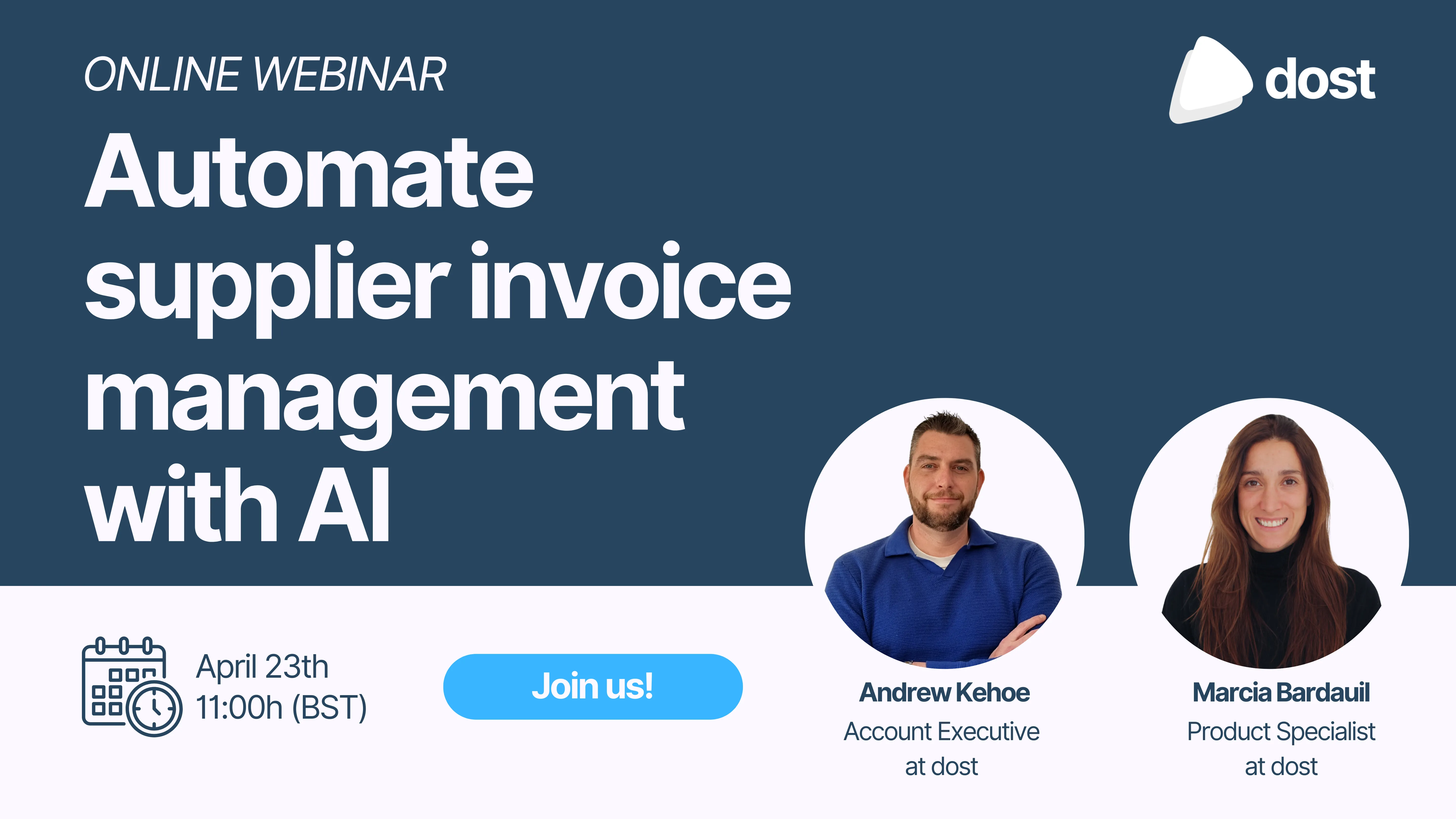 ONLINE WEBINAR

dost

Automate supplier invoice management with AI

April 23th
11:00h (BST)

Join us!

Andrew Kehoe
Account Executive at dost

Marcia Bardauil
Product Specialist at dost